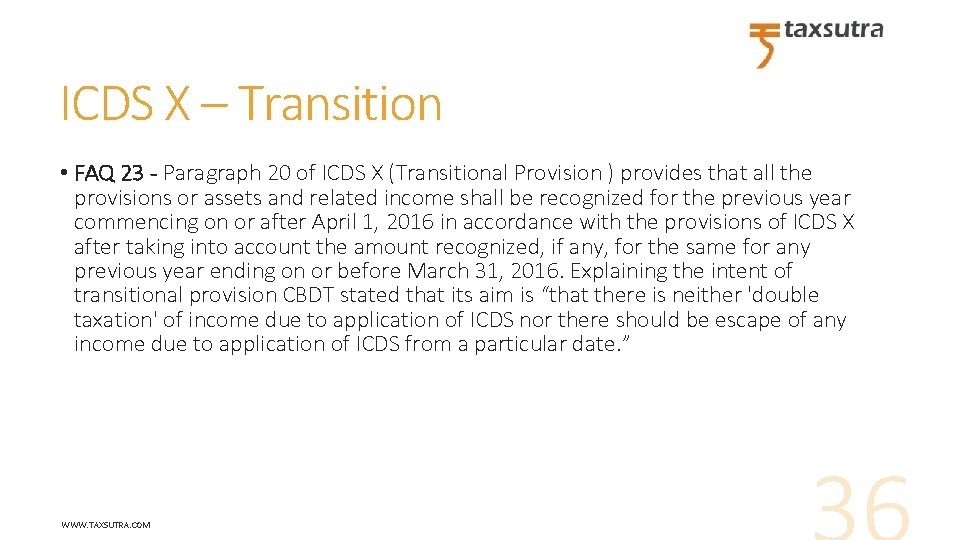 taxsutra

ICDS X – Transition

• FAQ 23 - Paragraph 20 of ICDS X (Transitional Provision ) provides that all the provisions or assets and related income shall be recognized for the previous year commencing on or after April 1, 2016 in accordance with the provisions of ICDS X after taking into account the amount recognized, if any, for the same for any previous year ending on or before March 31, 2016. Explaining the intent of transitional provision CBDT stated that its aim is "that there is neither 'double taxation' of income due to application of ICDS nor there should be escape of any income due to application of ICDS from a particular date."

WWW.TAXSUTRA.COM

36